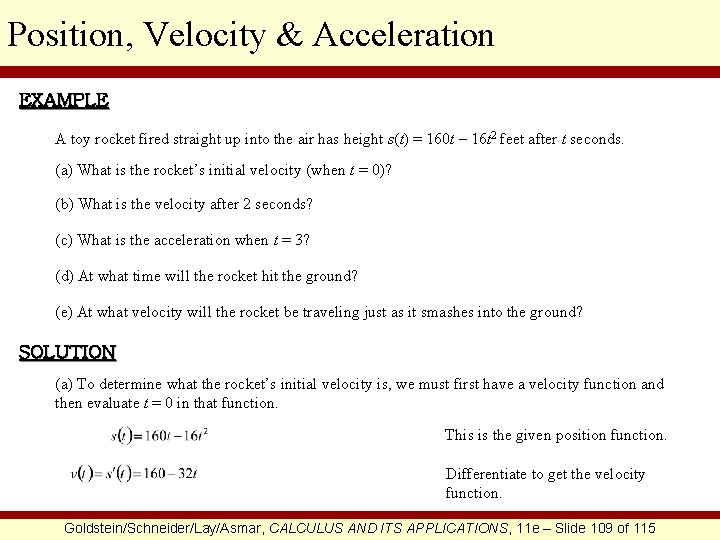 Position, Velocity & Acceleration

EXAMPLE

A toy rocket fired straight up into the air has height $s(t) = 160t - 16t^2$ feet after $t$ seconds.

(a) What is the rocket's initial velocity (when $t = 0$)?

(b) What is the velocity after 2 seconds?

(c) What is the acceleration when $t = 3$?

(d) At what time will the rocket hit the ground?

(e) At what velocity will the rocket be traveling just as it smashes into the ground?

SOLUTION

(a) To determine what the rocket's initial velocity is, we must first have a velocity function and then evaluate $t = 0$ in that function.

$s(t) = 160t - 16t^2$

This is the given position function.

$v(t) = s'(t) = 160 - 32t$

Differentiate to get the velocity function.

Goldstein/Schneider/Lay/Asmar, CALCULUS AND ITS APPLICATIONS, 11e – Slide 109 of 115